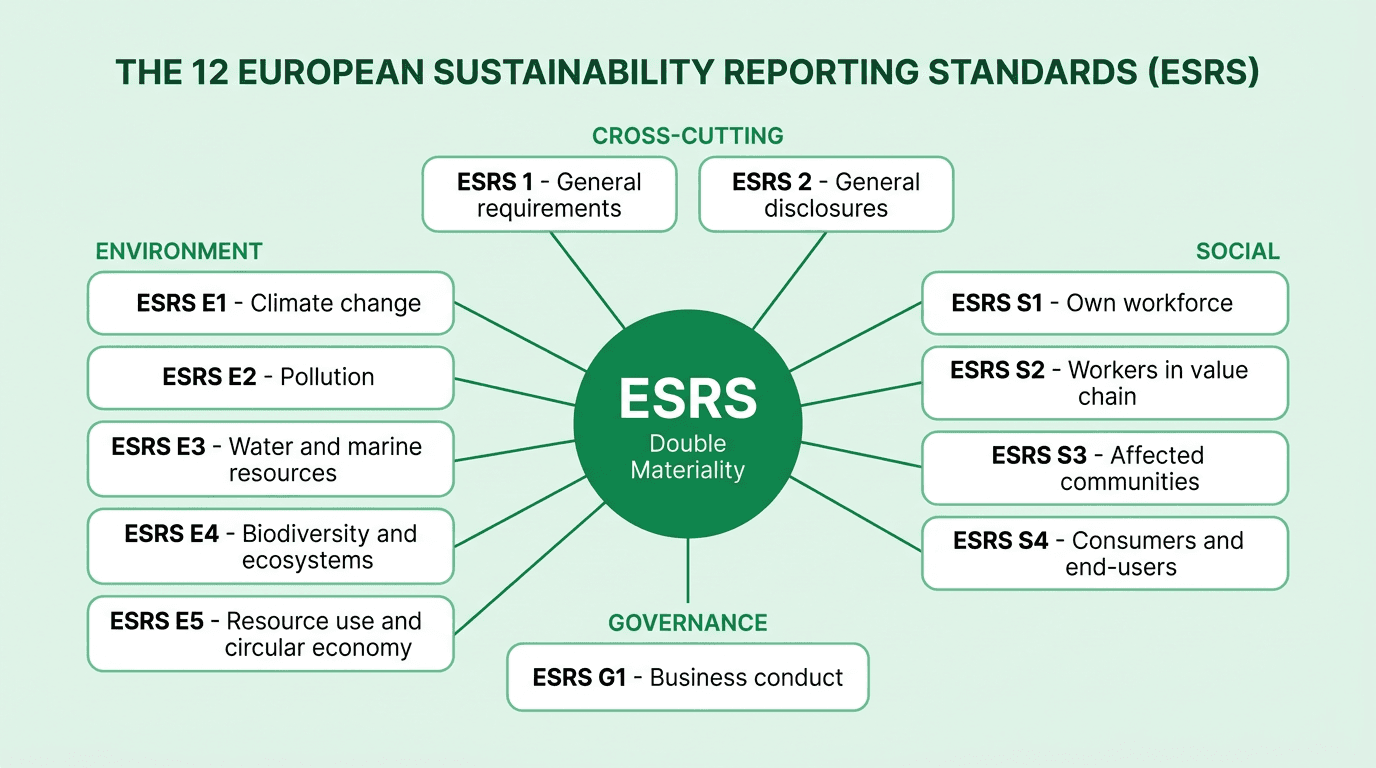 THE 12 EUROPEAN SUSTAINABILITY REPORTING STANDARDS (ESRS)

CROSS-CUTTING

ESRS 1 - General requirements

ESRS 2 - General disclosures

ENVIRONMENT

ESRS E1 - Climate change

ESRS E2 - Pollution

ESRS E3 - Water and marine resources

ESRS E4 - Biodiversity and ecosystems

ESRS E5 - Resource use and circular economy

ESRS
Double Materiality

SOCIAL

ESRS S1 - Own workforce

ESRS S2 - Workers in value chain

ESRS S3 - Affected communities

ESRS S4 - Consumers and end-users

GOVERNANCE

ESRS G1 - Business conduct